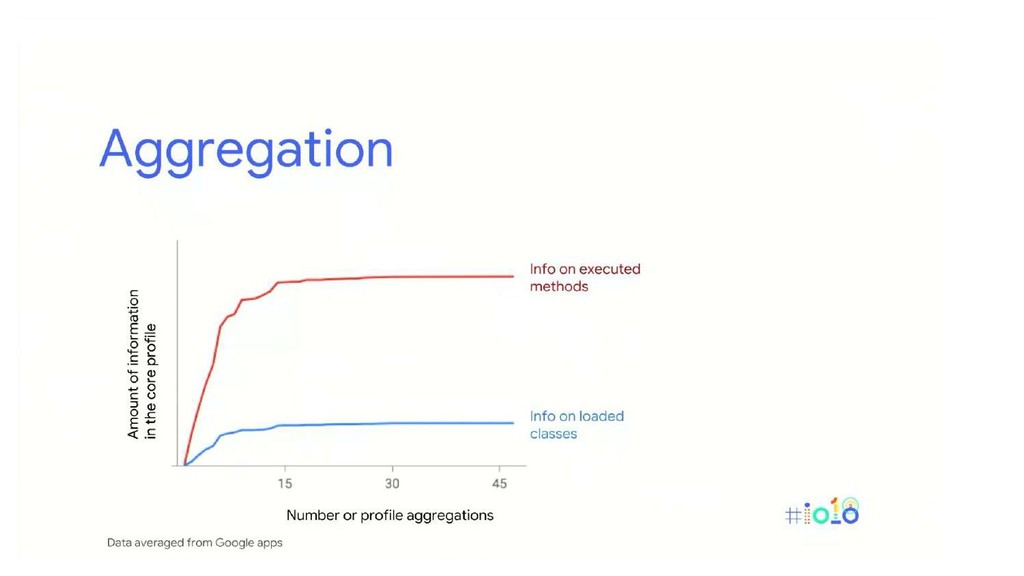 Aggregation

Amount of information in the core profile

Info on executed methods

Info on loaded classes

15

30

45

Number or profile aggregations

Data averaged from Google apps

#io18